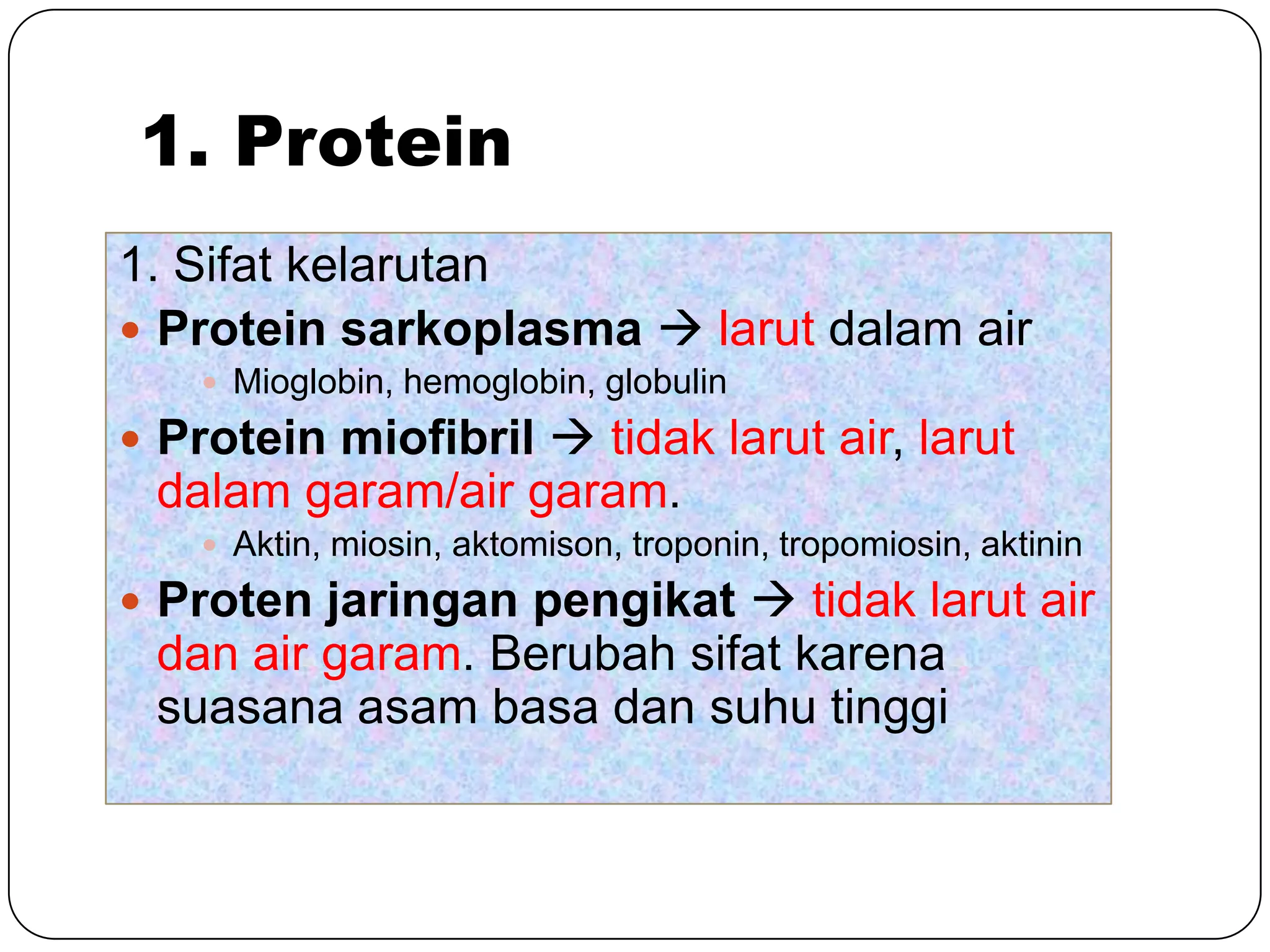 1. Protein

1. Sifat kelarutan

• Protein sarkoplasma → larut dalam air

  • Mioglobin, hemoglobin, globulin

• Protein miofibril → tidak larut air, larut dalam garam/air garam.

  • Aktin, miosin, aktomison, troponin, tropomiosin, aktinin

• Proten jaringan pengikat → tidak larut air dan air garam. Berubah sifat karena suasana asam basa dan suhu tinggi